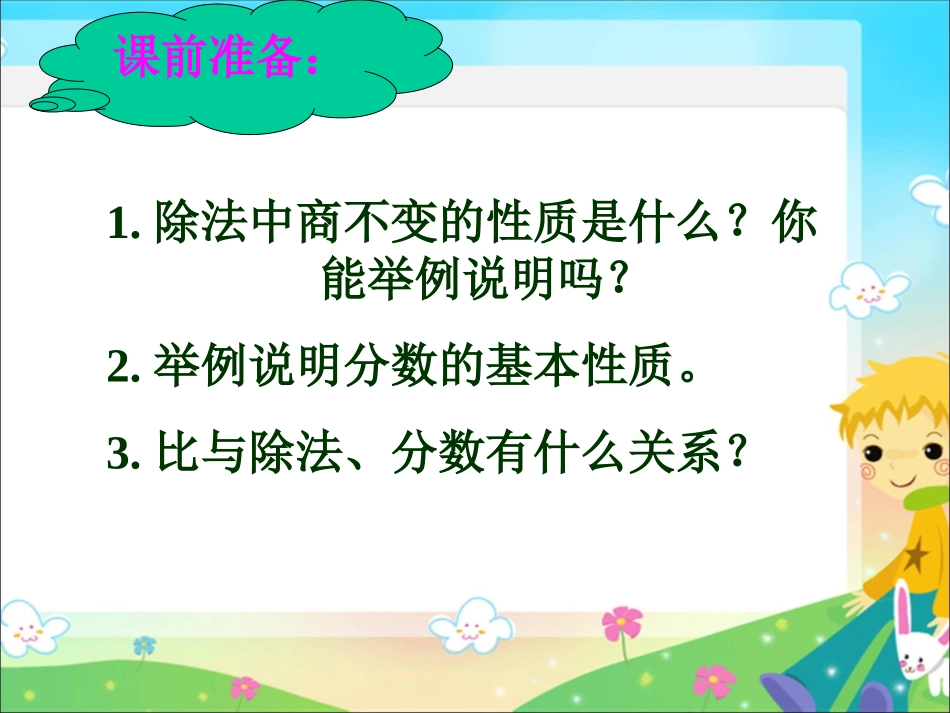 课前准备：

1. 除法中商不变的性质是什么？你能举例说明吗？

2. 举例说明分数的基本性质。

3. 比与除法、分数有什么关系？